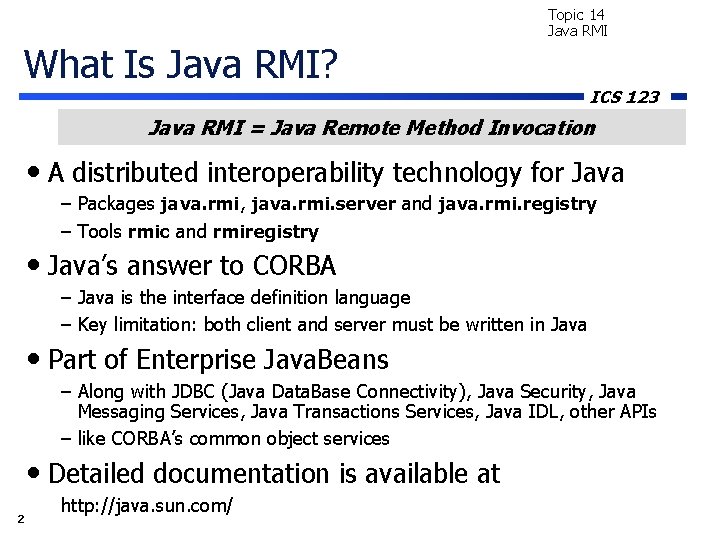 Topic 14
Java RMI

What Is Java RMI?

ICS 123

Java RMI = Java Remote Method Invocation

• A distributed interoperability technology for Java
 – Packages java.rmi, java.rmi.server and java.rmi.registry
 – Tools rmic and rmiregistry

• Java's answer to CORBA
 – Java is the interface definition language
 – Key limitation: both client and server must be written in Java

• Part of Enterprise JavaBeans
 – Along with JDBC (Java DataBase Connectivity), Java Security, Java Messaging Services, Java Transactions Services, Java IDL, other APIs
 – like CORBA's common object services

• Detailed documentation is available at
 http://java.sun.com/

2